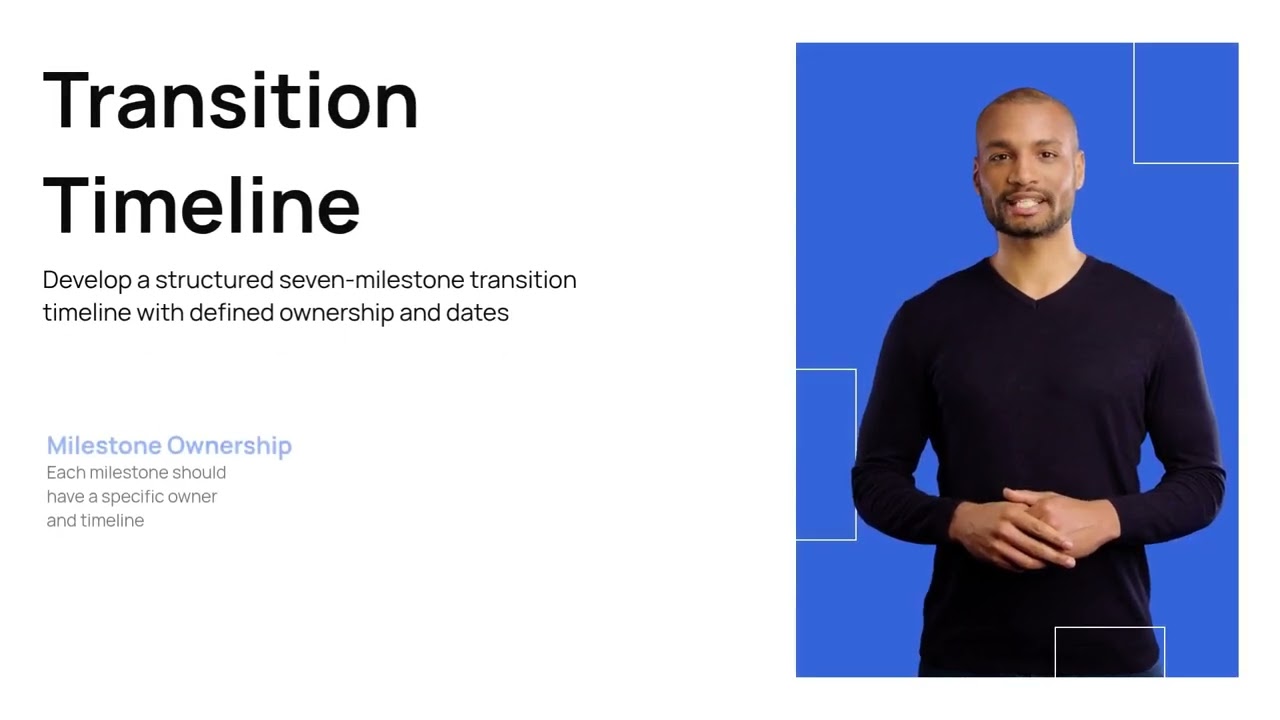 Transition Timeline

Develop a structured seven-milestone transition timeline with defined ownership and dates

Milestone Ownership
Each milestone should have a specific owner and timeline